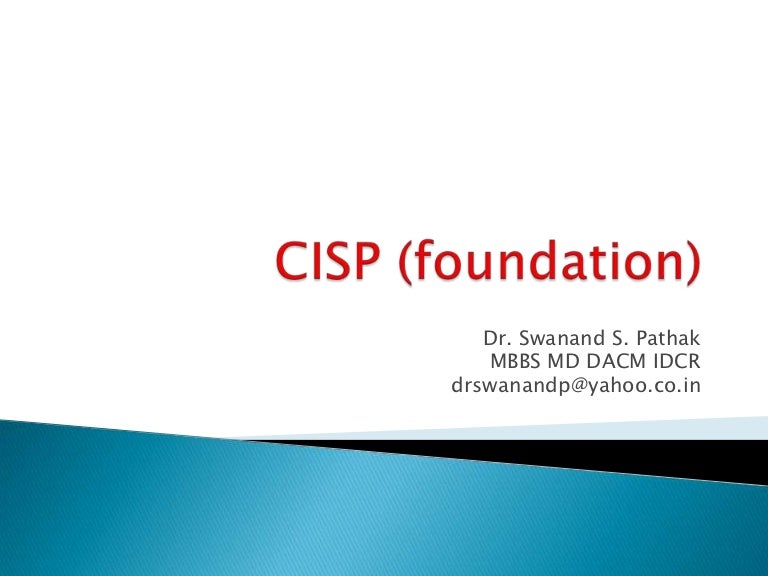 CISP (foundation)

Dr. Swanand S. Pathak
MBBS MD DACM IDCR
drswanandp@yahoo.co.in